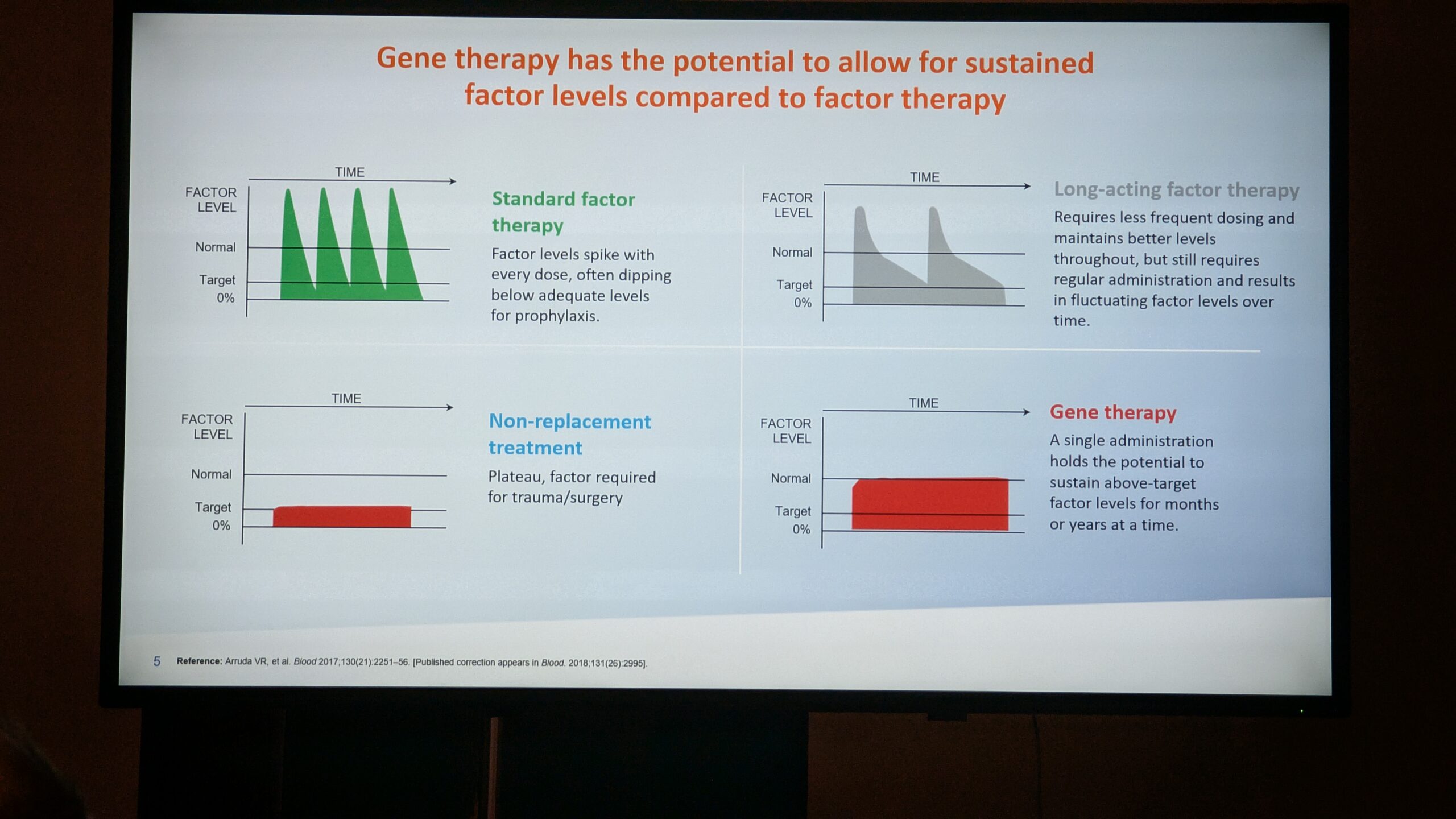 Gene therapy has the potential to allow for sustained factor levels compared to factor therapy

TIME
FACTOR LEVEL
Normal
Target
0%

Standard factor therapy
Factor levels spike with every dose, often dipping below adequate levels for prophylaxis.

TIME
FACTOR LEVEL
Normal
Target
0%

Long-acting factor therapy
Requires less frequent dosing and maintains better levels throughout, but still requires regular administration and results in fluctuating factor levels over time.

TIME
FACTOR LEVEL
Normal
Target
0%

Non-replacement treatment
Plateau, factor required for trauma/surgery

TIME
FACTOR LEVEL
Normal
Target
0%

Gene therapy
A single administration holds the potential to sustain above-target factor levels for months or years at a time.

5 Reference: Arruda VR, et al. Blood 2017;130(21):2251–56. [Published correction appears in Blood. 2018;131(26):2995].